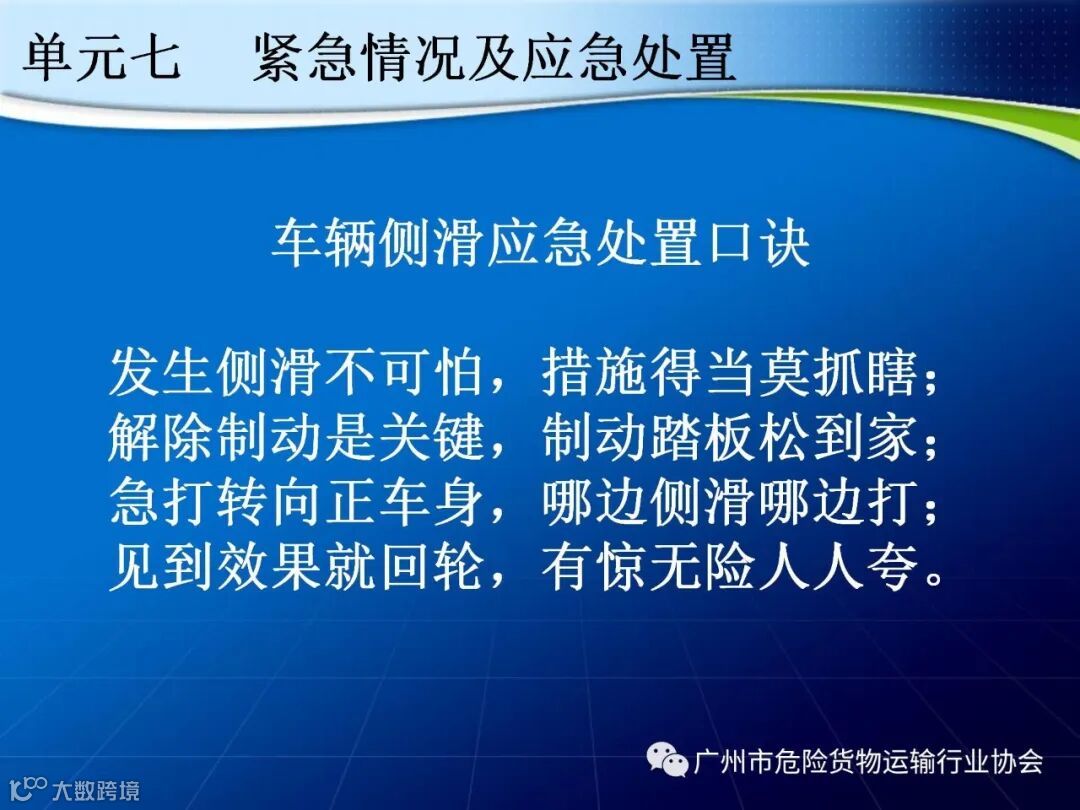 单元七　紧急情况及应急处置

车辆侧滑应急处置口诀

发生侧滑不可怕，措施得当莫抓瞎；
解除制动是关键，制动踏板松到家；
急打转向正车身，哪边侧滑哪边打；
见到效果就回轮，有惊无险人人夸。

广州市危险货物运输行业协会

大数跨境